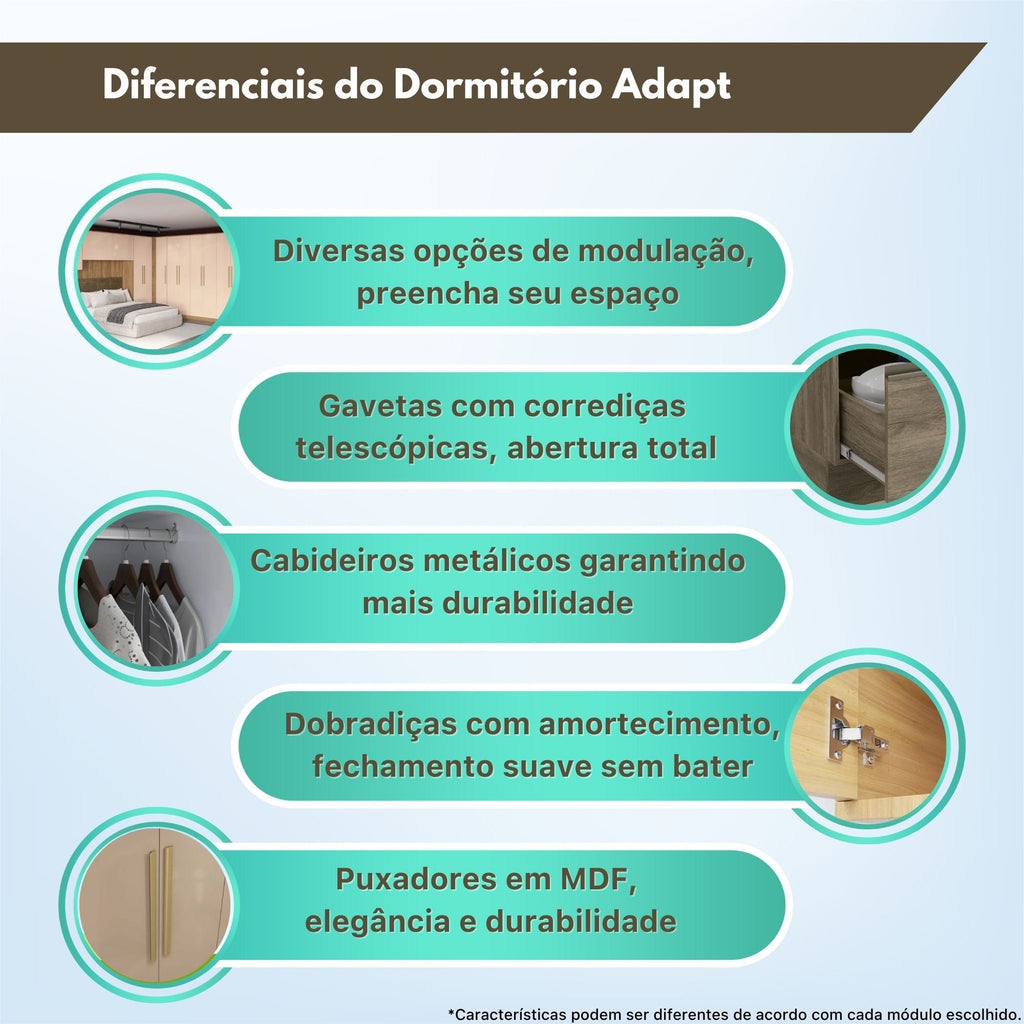 Diferenciais do Dormitório Adapt

Diversas opções de modulação, preencha seu espaço

Gavetas com corrediças telescópicas, abertura total

Cabideiros metálicos garantindo mais durabilidade

Dobradiças com amortecimento, fechamento suave sem bater

Puxadores em MDF, elegância e durabilidade

*Características podem ser diferentes de acordo com cada módulo escolhido.